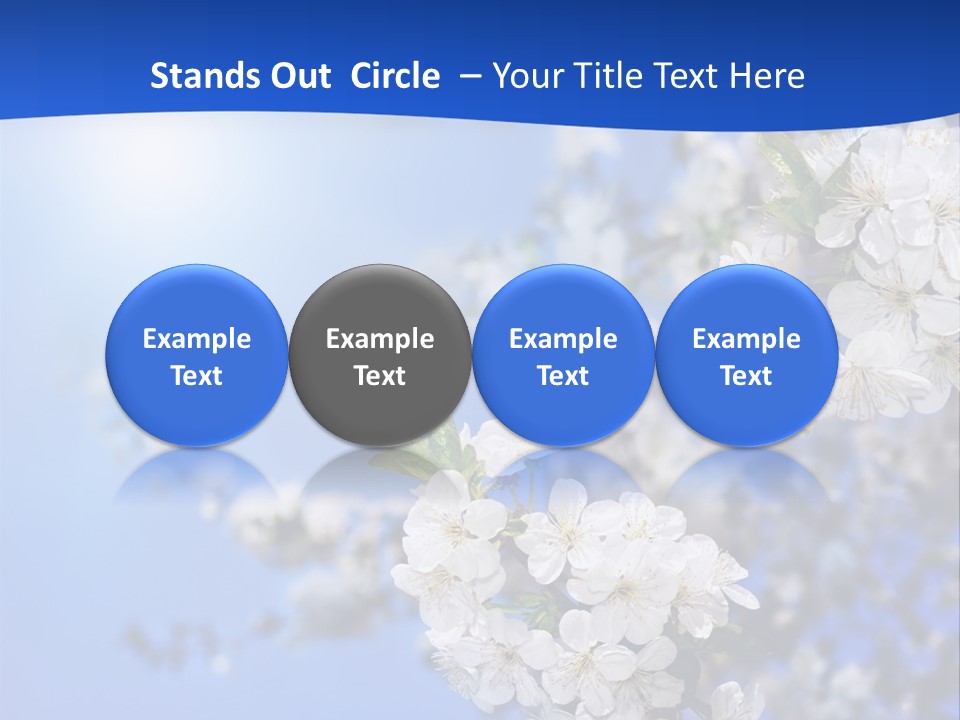 Stands Out Circle – Your Title Text Here

Example Text

Example Text

Example Text

Example Text